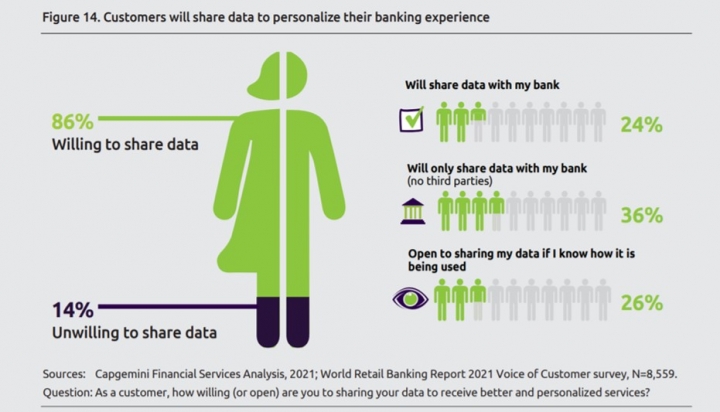 Figure 14. Customers will share data to personalize their banking experience

86%
Willing to share data

14%
Unwilling to share data

Will share data with my bank

24%

Will only share data with my bank
(no third parties)

36%

Open to sharing my data if I know how it is being used

26%

Sources: Capgemini Financial Services Analysis, 2021; World Retail Banking Report 2021 Voice of Customer survey, N=8,559.
Question: As a customer, how willing (or open) are you to sharing your data to receive better and personalized services?